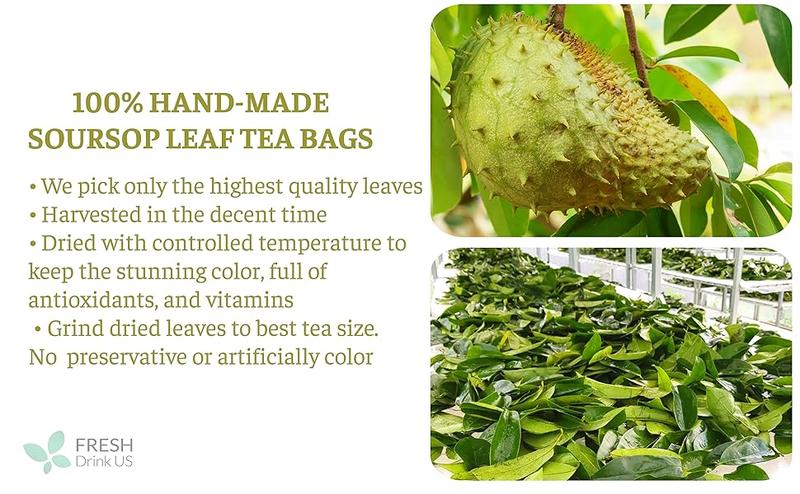 100% HAND-MADE
SOURSOP LEAF TEA BAGS

• We pick only the highest quality leaves
• Harvested in the decent time
• Dried with controlled temperature to keep the stunning color, full of antioxidants, and vitamins
• Grind dried leaves to best tea size. No preservative or artificially color

FRESH
Drink US